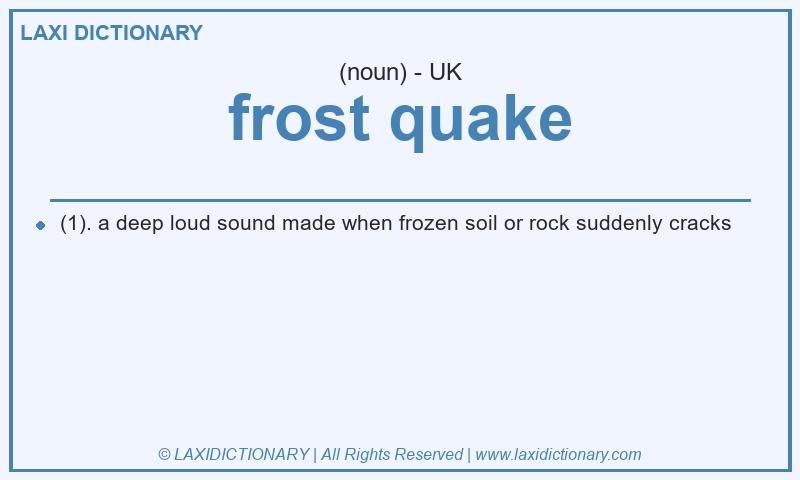 LAXI DICTIONARY

(noun) - UK

frost quake

(1). a deep loud sound made when frozen soil or rock suddenly cracks

© LAXIDICTIONARY | All Rights Reserved | www.laxidictionary.com